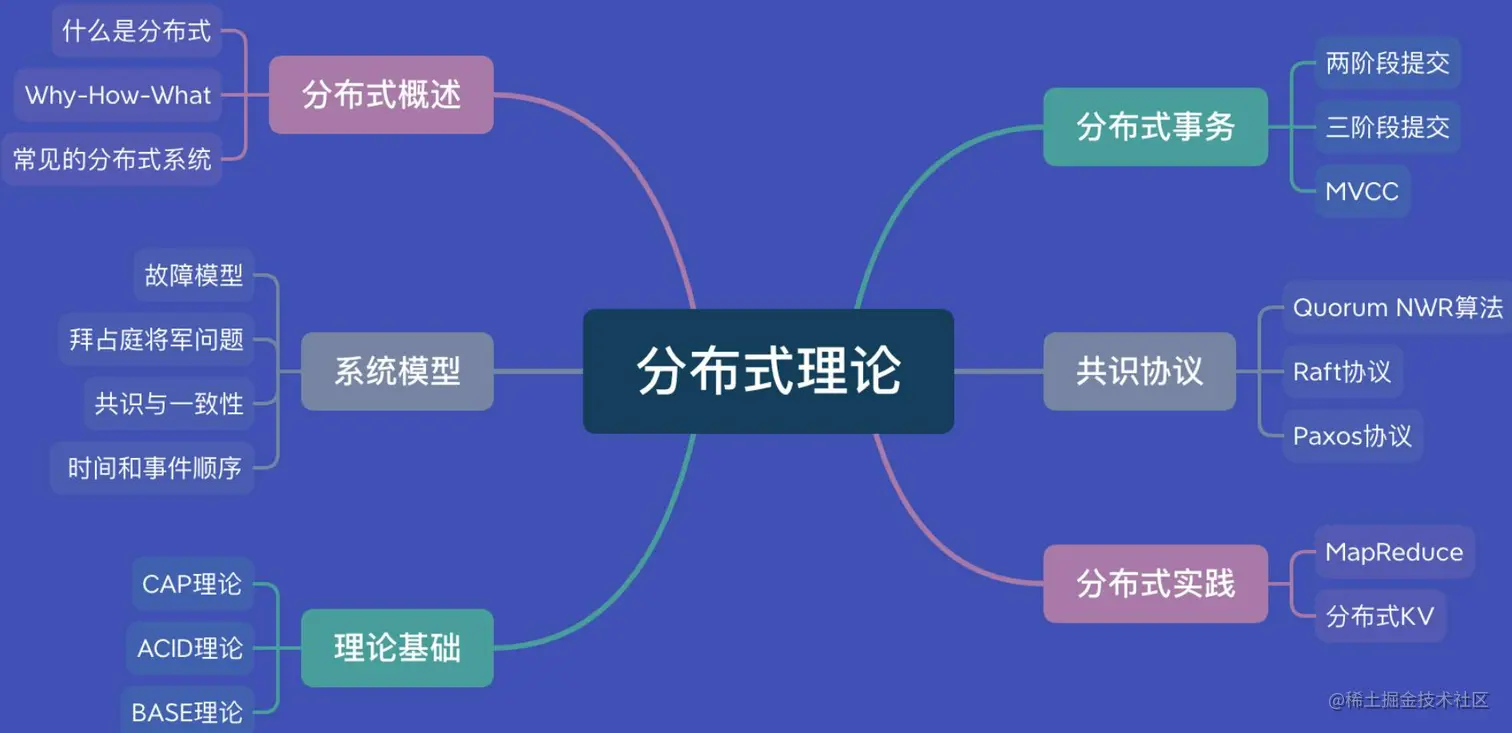 分布式理论

分布式概述
什么是分布式
Why-How-What
常见的分布式系统

系统模型
故障模型
拜占庭将军问题
共识与一致性
时间和事件顺序

理论基础
CAP理论
ACID理论
BASE理论

分布式事务
两阶段提交
三阶段提交
MVCC

共识协议
Quorum NWR算法
Raft协议
Paxos协议

分布式实践
MapReduce
分布式KV

@稀土掘金技术社区